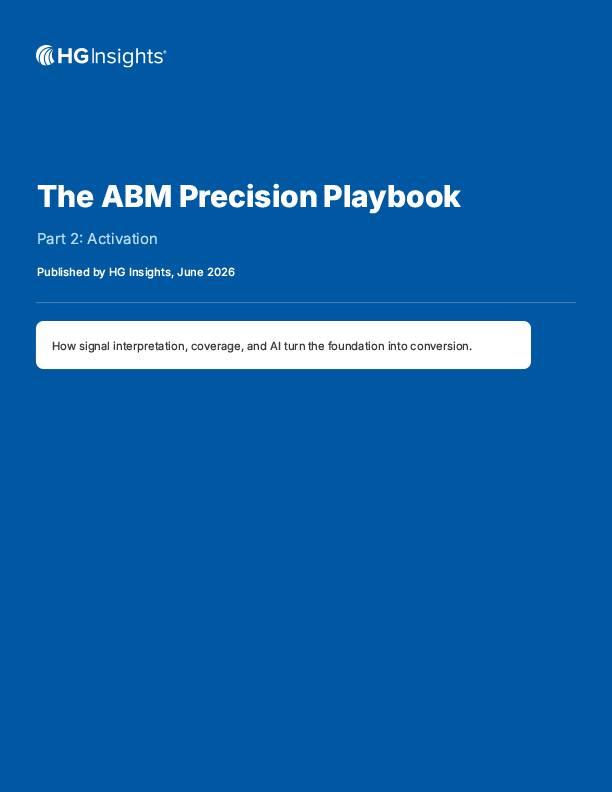 HG Insights®

The ABM Precision Playbook

Part 2: Activation

Published by HG Insights, June 2026

How signal interpretation, coverage, and AI turn the foundation into conversion.